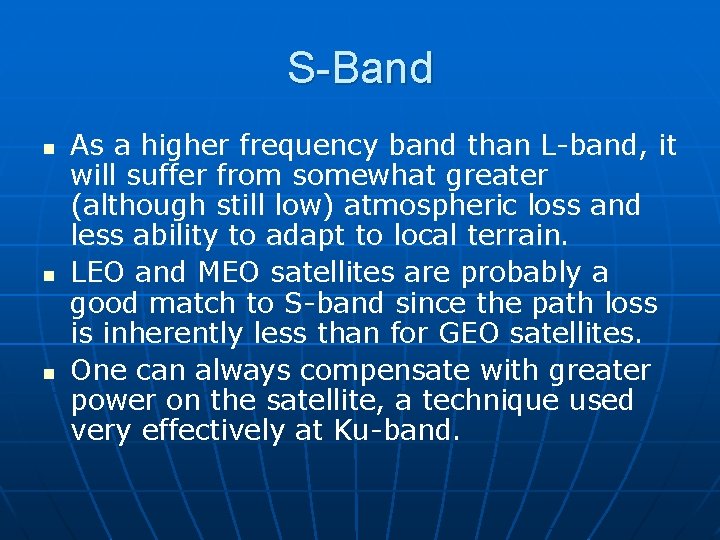 S-Band

- As a higher frequency band than L-band, it will suffer from somewhat greater (although still low) atmospheric loss and less ability to adapt to local terrain.
- LEO and MEO satellites are probably a good match to S-band since the path loss is inherently less than for GEO satellites.
- One can always compensate with greater power on the satellite, a technique used very effectively at Ku-band.